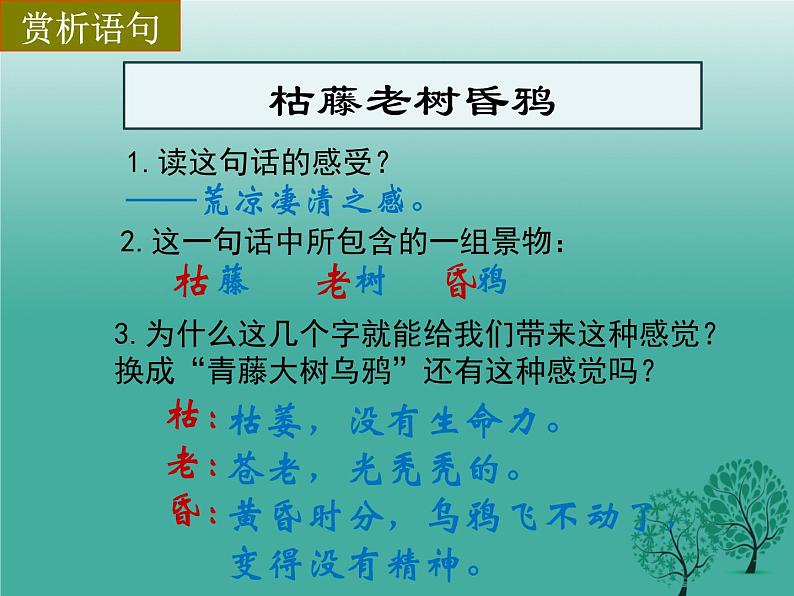 赏析语句

枯藤老树昏鸦

1. 读这句话的感受？
——荒凉凄清之感。

2. 这一句话中所包含的一组景物：
枯藤 老树 昏鸦

3. 为什么这几个字就能给我们带来这种感觉？换成“青藤大树乌鸦”还有这种感觉吗？

枯：枯萎，没有生命力。
老：苍老，光秃秃的。
昏：黄昏时分，乌鸦飞不动了，变得没有精神。